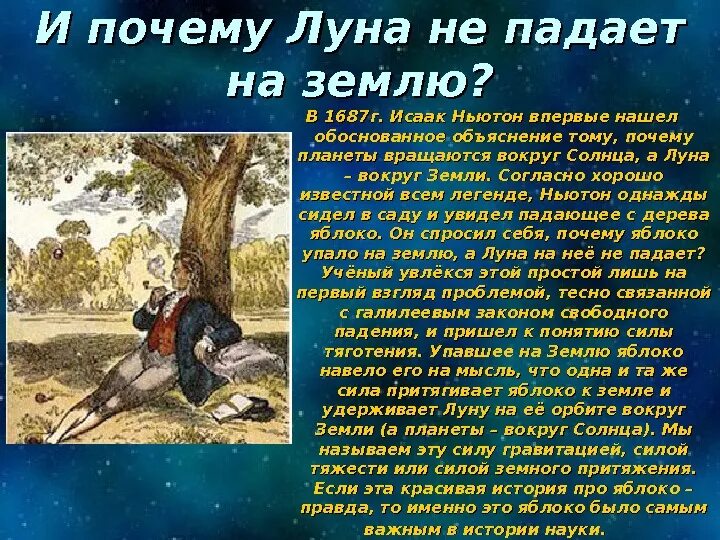 И почему Луна не падает на землю?

В 1687г. Исаак Ньютон впервые нашел обоснованное объяснение тому, почему планеты вращаются вокруг Солнца, а Луна – вокруг Земли. Согласно хорошо известной всем легенде, Ньютон однажды сидел в саду и увидел падающее с дерева яблоко. Он спросил себя, почему яблоко упало на землю, а Луна на неё не падает? Учёный увлёкся этой простой лишь на первый взгляд проблемой, тесно связанной с галилеевым законом свободного падения, и пришел к понятию силы тяготения. Упавшее на Землю яблоко навело его на мысль, что одна и та же сила притягивает яблоко к земле и удерживает Луну на её орбите вокруг Земли (а планеты – вокруг Солнца). Мы называем эту силу гравитацией, силой тяжести или силой земного притяжения. Если эта красивая история про яблоко – правда, то именно это яблоко было самым важным в истории науки.